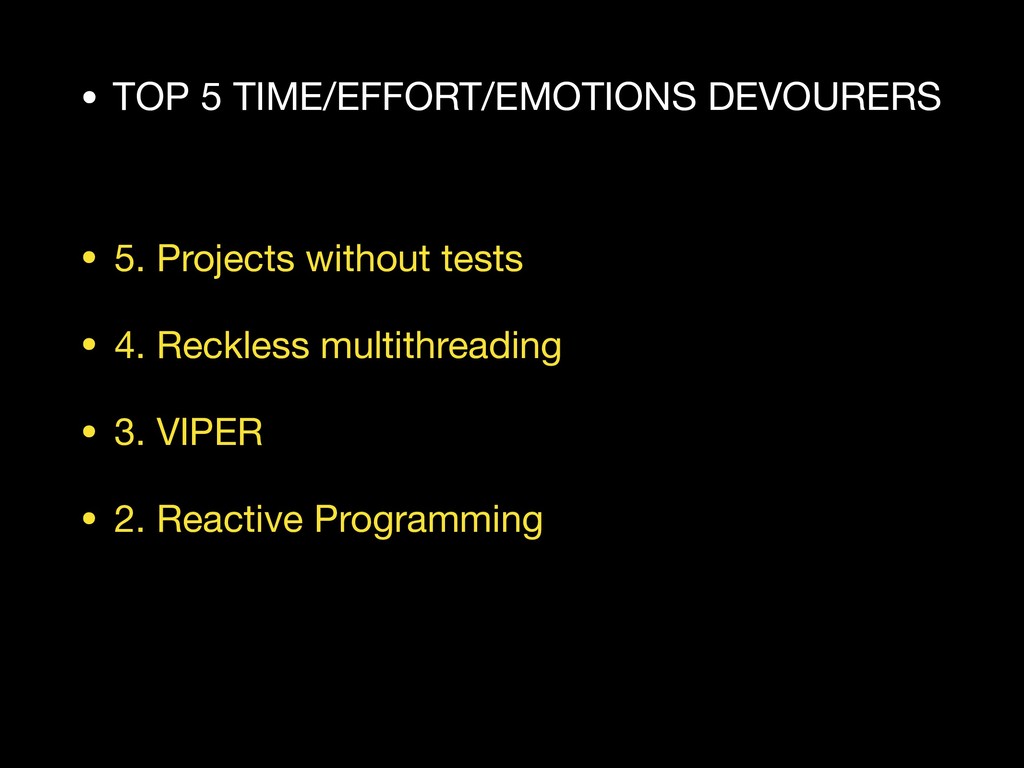 • TOP 5 TIME/EFFORT/EMOTIONS DEVOURERS

• 5. Projects without tests

• 4. Reckless multithreading

• 3. VIPER

• 2. Reactive Programming